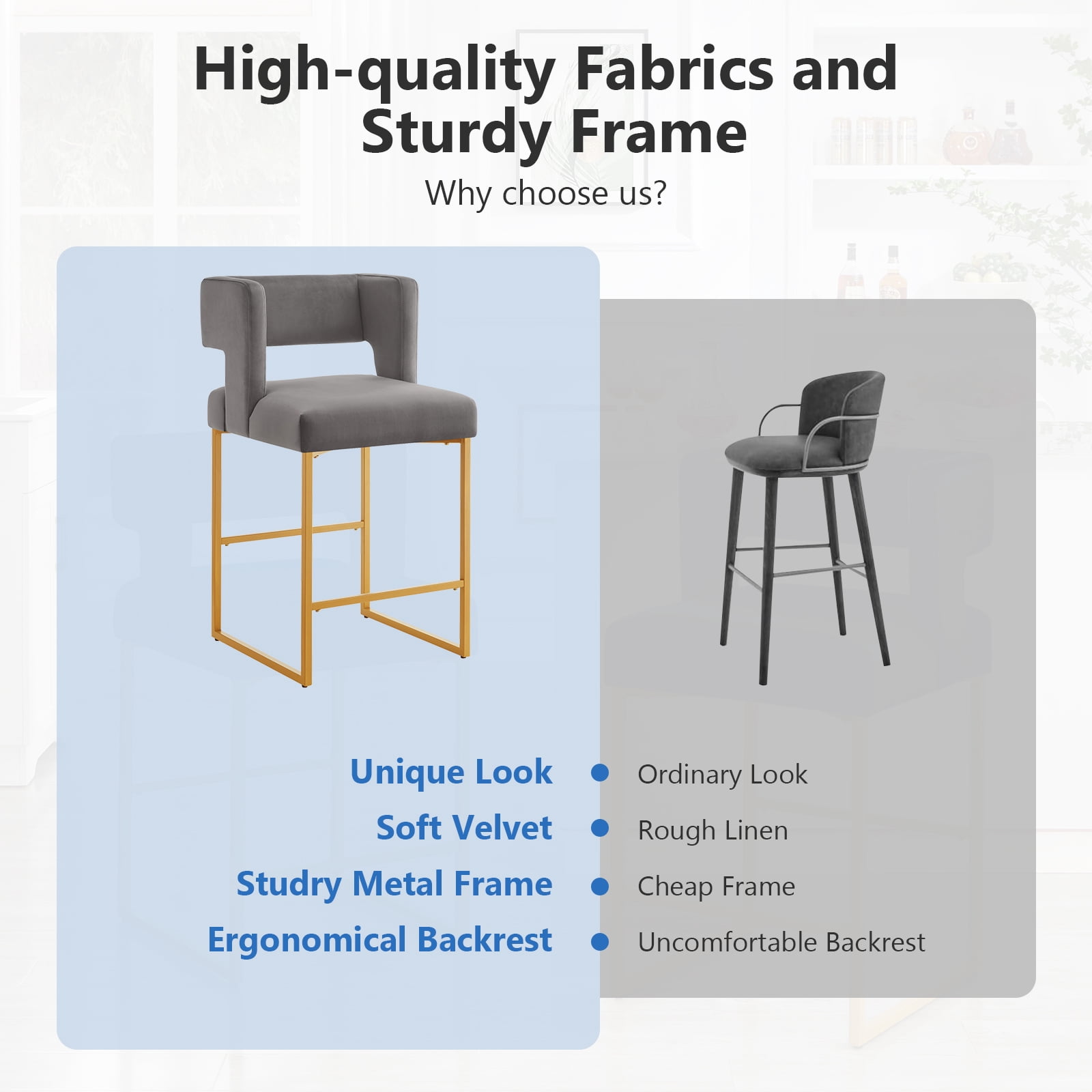 High-quality Fabrics and Sturdy Frame

Why choose us?

Unique Look
Soft Velvet
Studry Metal Frame
Ergonomical Backrest

Ordinary Look
Rough Linen
Cheap Frame
Uncomfortable Backrest